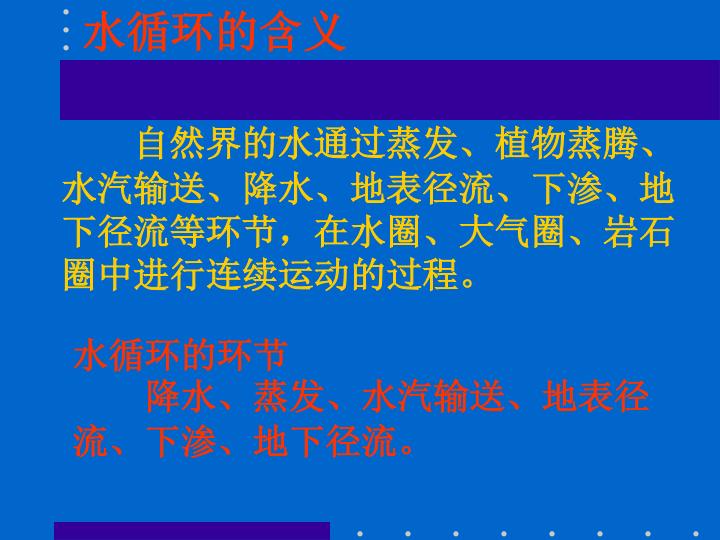 水循环的含义

自然界的水通过蒸发、植物蒸腾、水汽输送、降水、地表径流、下渗、地下径流等环节，在水圈、大气圈、岩石圈中进行连续运动的过程。

水循环的环节

降水、蒸发、水汽输送、地表径流、下渗、地下径流。